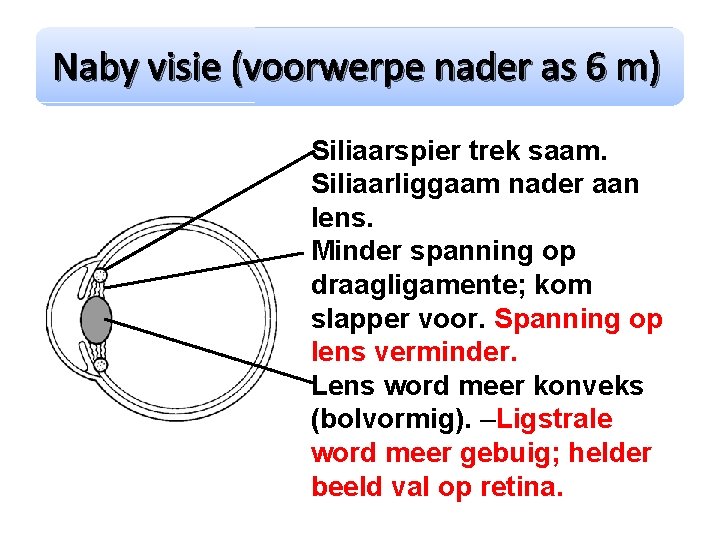 Naby visie (voorwerpe nader as 6 m)

Siliaarspier trek saam. Siliaarliggaam nader aan lens.

Minder spanning op draagligamente; kom slapper voor. Spanning op lens verminder.

Lens word meer konveks (bolvormig). –Ligstrale word meer gebuig; helder beeld val op retina.